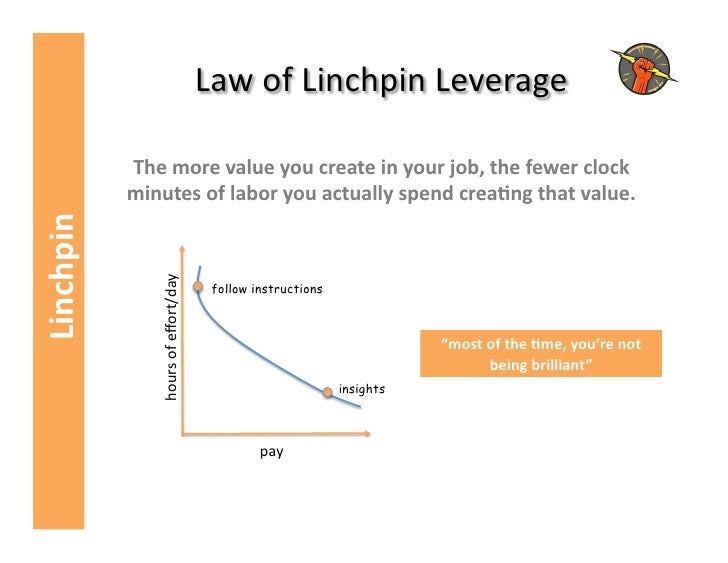 Linchpin

Law of Linchpin Leverage

The more value you create in your job, the fewer clock minutes of labor you actually spend creating that value.

hours of effort/day

follow instructions

insights

pay

"most of the time, you're not being brilliant"